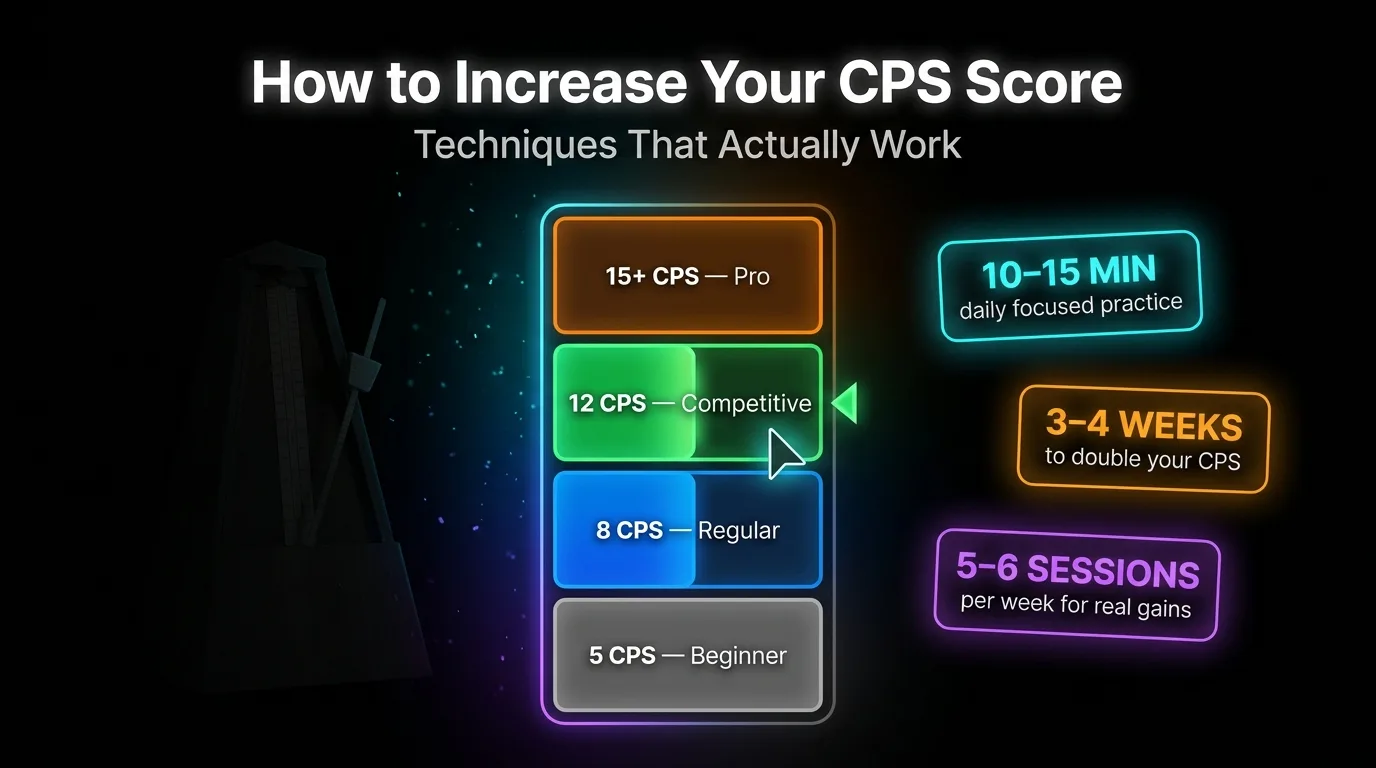 How to Increase Your CPS Score

Techniques That Actually Work

15+ CPS — Pro

12 CPS — Competitive

8 CPS — Regular

5 CPS — Beginner

10–15 MIN
daily focused practice

3–4 WEEKS
to double your CPS

5–6 SESSIONS
per week for real gains